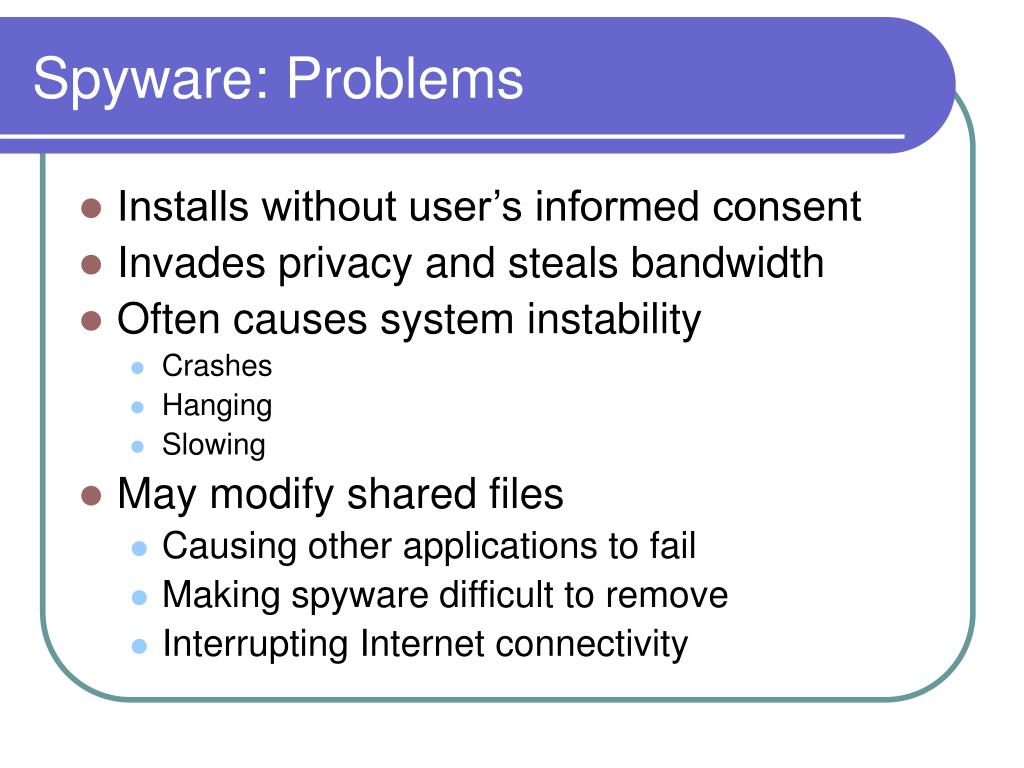 Spyware: Problems

- Installs without user’s informed consent
- Invades privacy and steals bandwidth
- Often causes system instability
  - Crashes
  - Hanging
  - Slowing
- May modify shared files
  - Causing other applications to fail
  - Making spyware difficult to remove
  - Interrupting Internet connectivity